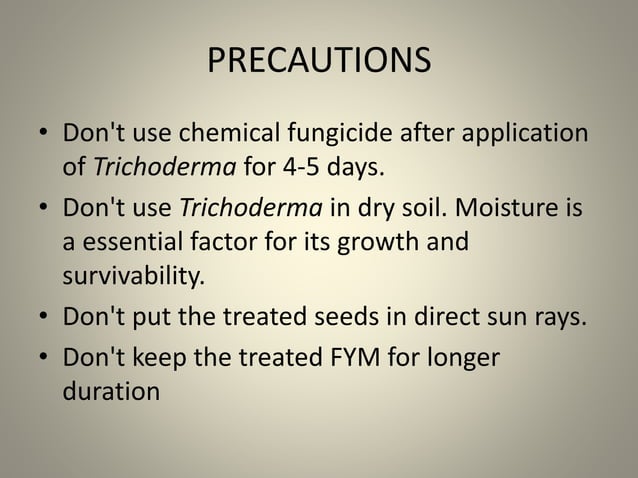 PRECAUTIONS

• Don't use chemical fungicide after application of Trichoderma for 4-5 days.

• Don't use Trichoderma in dry soil. Moisture is a essential factor for its growth and survivability.

• Don't put the treated seeds in direct sun rays.

• Don't keep the treated FYM for longer duration